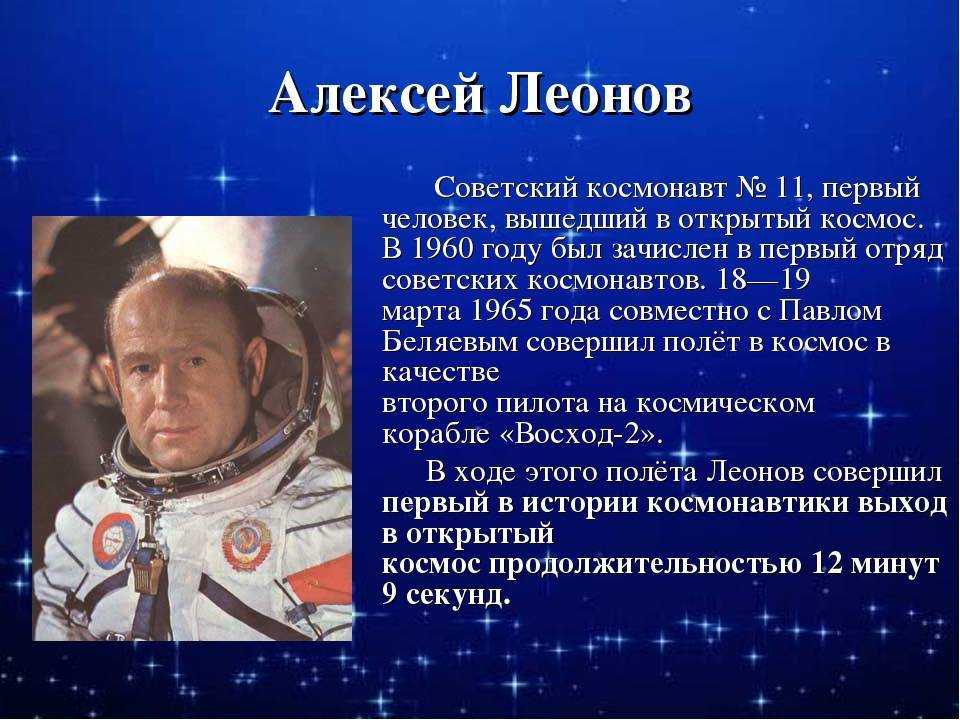 Алексей Леонов

Советский космонавт № 11, первый человек, вышедший в открытый космос. В 1960 году был зачислен в первый отряд советских космонавтов. 18—19 марта 1965 года совместно с Павлом Беляевым совершил полёт в космос в качестве второго пилота на космическом корабле «Восход-2».

В ходе этого полёта Леонов совершил первый в истории космонавтики выход в открытый космос продолжительностью 12 минут 9 секунд.